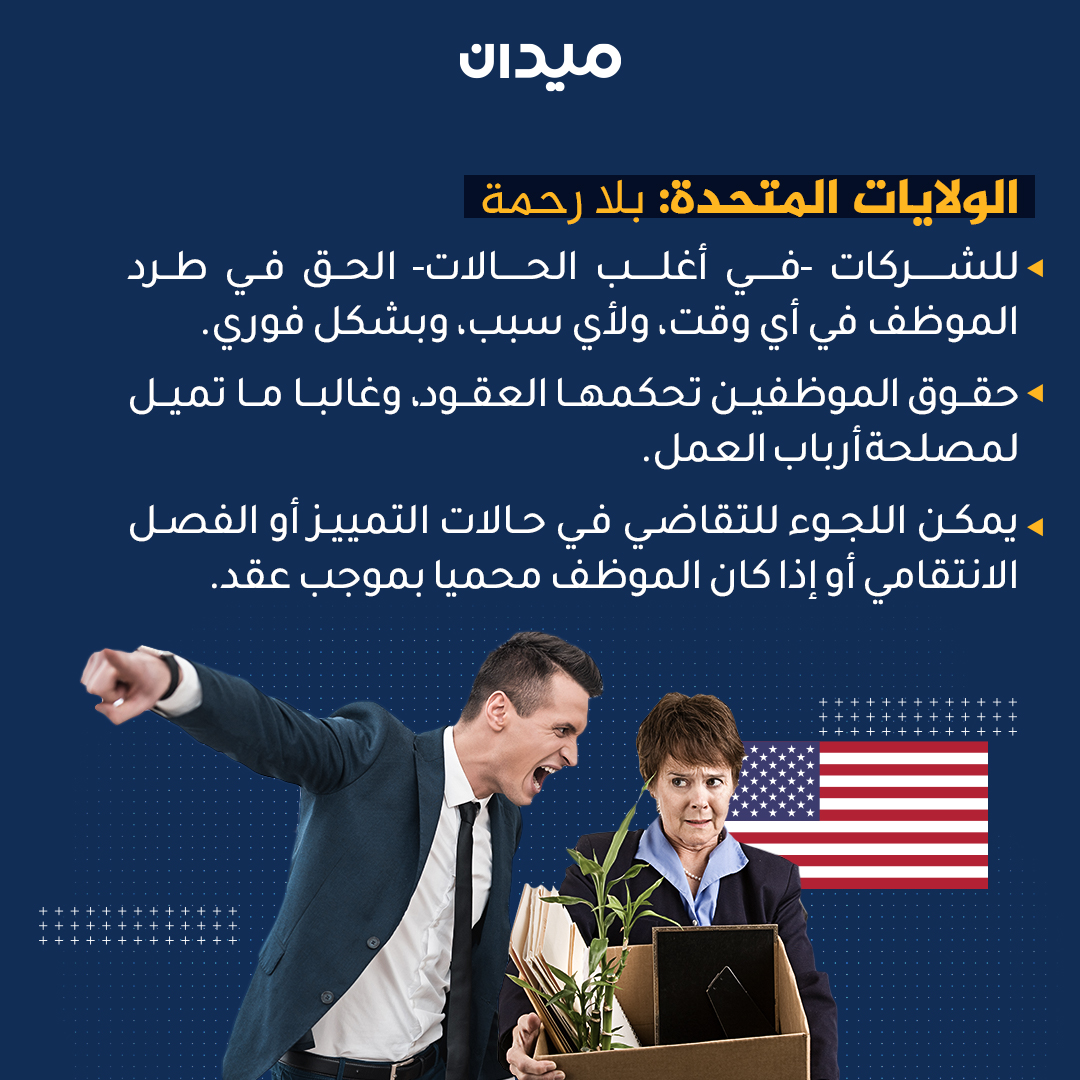 ميدان

الولايات المتحدة: بلا رحمة

للشركات -في أغلب الحالات- الحق في طرد الموظف في أي وقت، ولأي سبب، وبشكل فوري.

حقوق الموظفين تحكمها العقود، وغالبا ما تميل لمصلحة أرباب العمل.

يمكن اللجوء للتقاضي في حالات التمييز أو الفصل الانتقامي أو إذا كان الموظف محميا بموجب عقد.